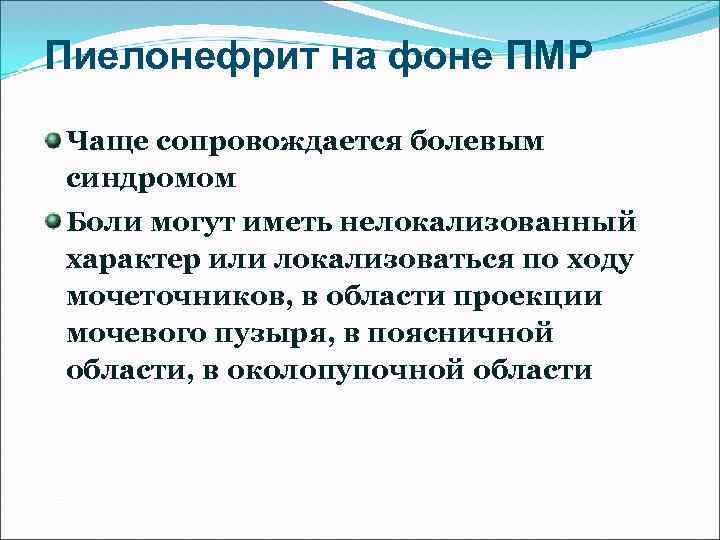 Пиелонефрит на фоне ПМР

Чаще сопровождается болевым синдромом

Боли могут иметь нелокализованный характер или локализоваться по ходу мочеточников, в области проекции мочевого пузыря, в поясничной области, в околопупочной области